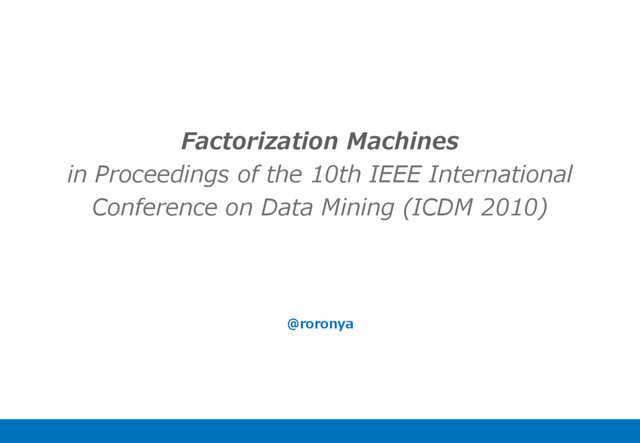 Factorization Machines
in Proceedings of the 10th IEEE International Conference on Data Mining (ICDM 2010)

@roronya